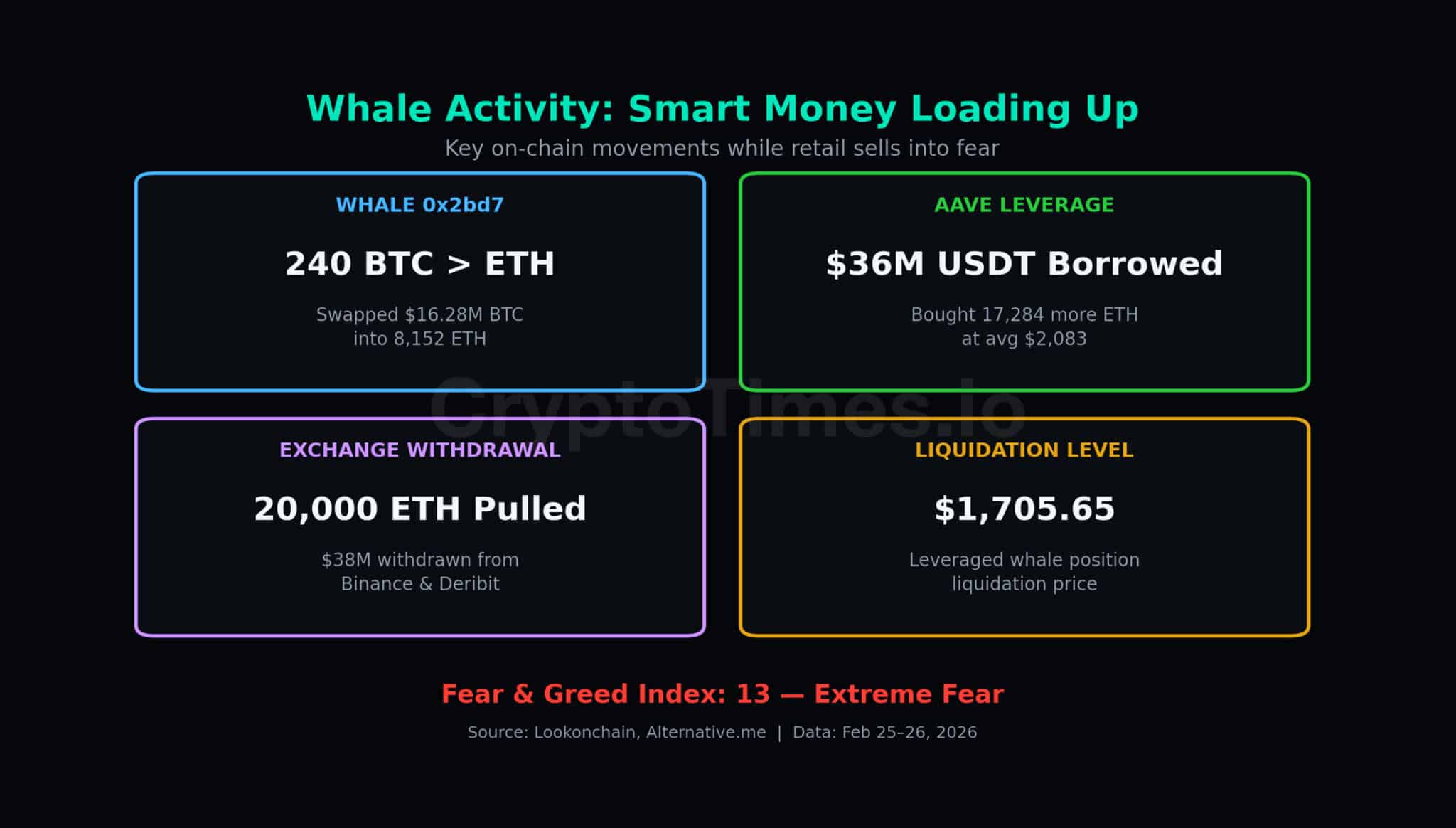 Whale Activity: Smart Money Loading Up

Key on-chain movements while retail sells into fear

WHALE 0x2bd7

240 BTC > ETH

Swapped \$16.28M BTC into 8,152 ETH

AAVE LEVERAGE

\$36M USDT Borrowed

Bought 17,284 more ETH at avg \$2,083

CryptoTimes.io

EXCHANGE WITHDRAWAL

20,000 ETH Pulled

\$38M withdrawn from Binance & Deribit

LIQUIDATION LEVEL

\$1,705.65

Leveraged whale position liquidation price

Fear & Greed Index: 13 — Extreme Fear

Source: Lookonchain, Alternative.me | Data: Feb 25–26, 2026